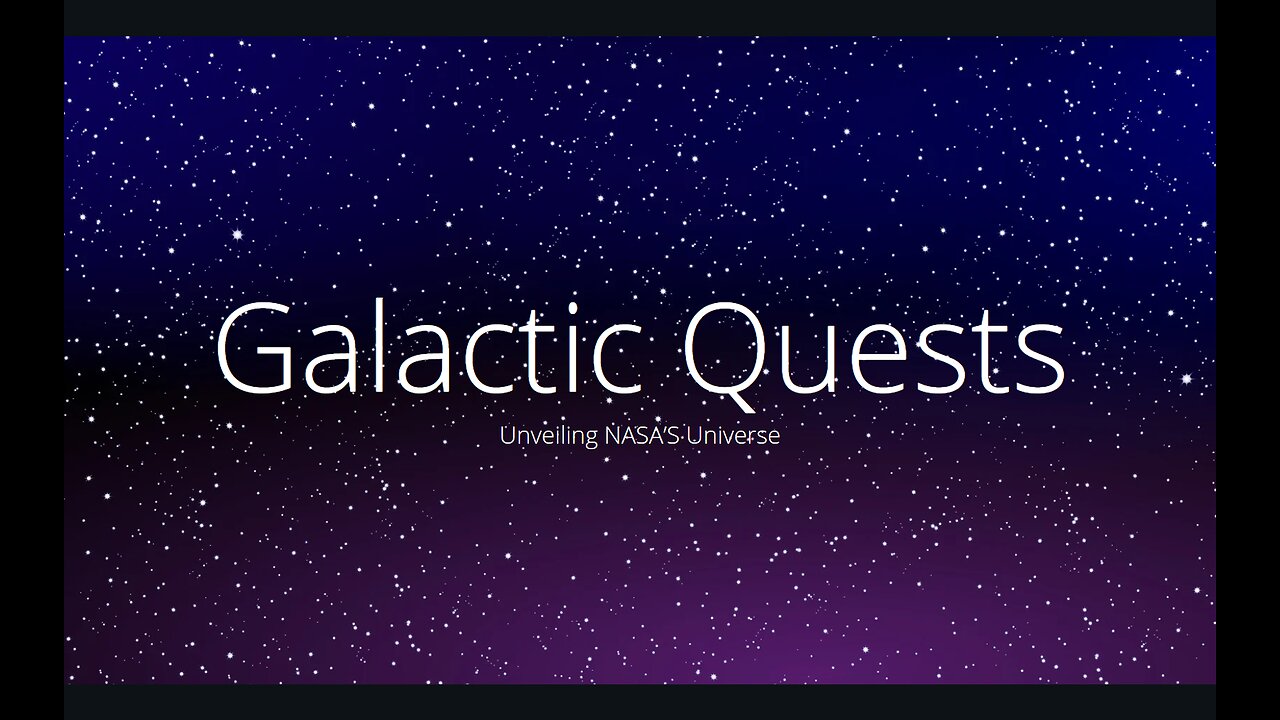 Galactic Quests

Unveiling NASA'S Universe